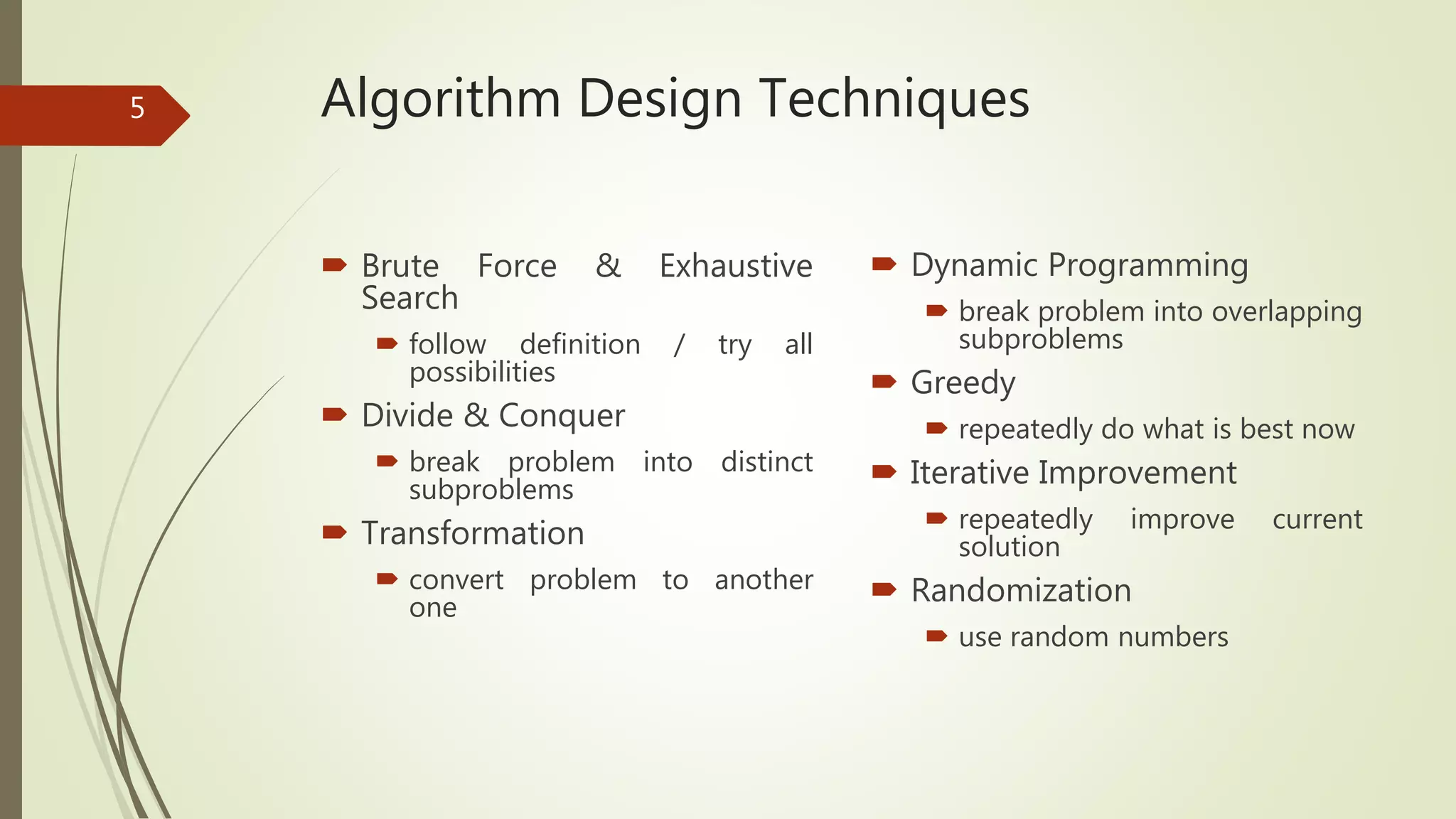 5

Algorithm Design Techniques

Brute Force & Exhaustive Search

follow definition / try all possibilities

Divide & Conquer

break problem into distinct subproblems

Transformation

convert problem to another one

Dynamic Programming

break problem into overlapping subproblems

Greedy

repeatedly do what is best now

Iterative Improvement

repeatedly improve current solution

Randomization

use random numbers